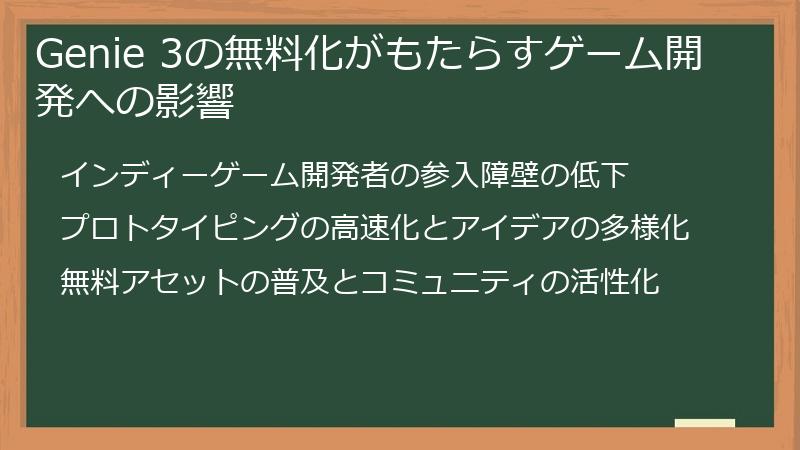 Genie 3の無料化がもたらすゲーム開発への影響

インディーゲーム開発者の参入障壁の低下

プロトタイピングの高速化とアイデアの多様化

無料アセットの普及とコミュニティの活性化